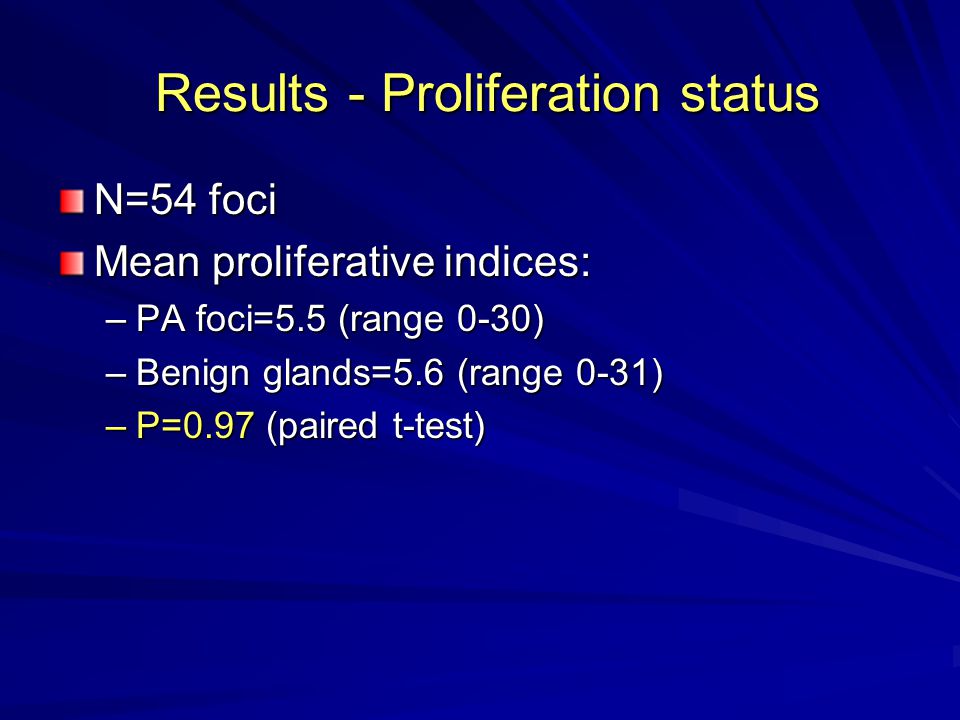 Results - Proliferation status

N=54 foci

Mean proliferative indices:

– PA foci=5.5 (range 0-30)

– Benign glands=5.6 (range 0-31)

– P=0.97 (paired t-test)